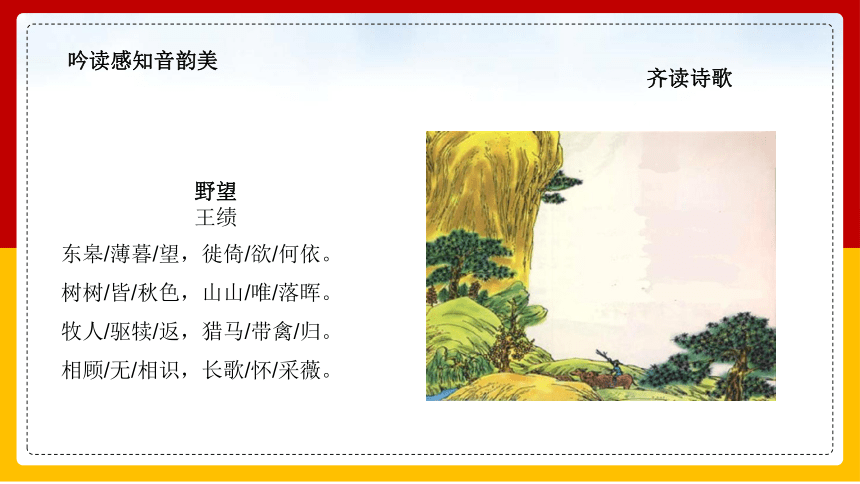 吟读感知音韵美

齐读诗歌

野望
王绩
东皋/薄暮/望，徙倚/欲/何依。
树树/皆/秋色，山山/唯/落晖。
牧人/驱犊/返，猎马/带禽/归。
相顾/无/相识，长歌/怀/采薇。